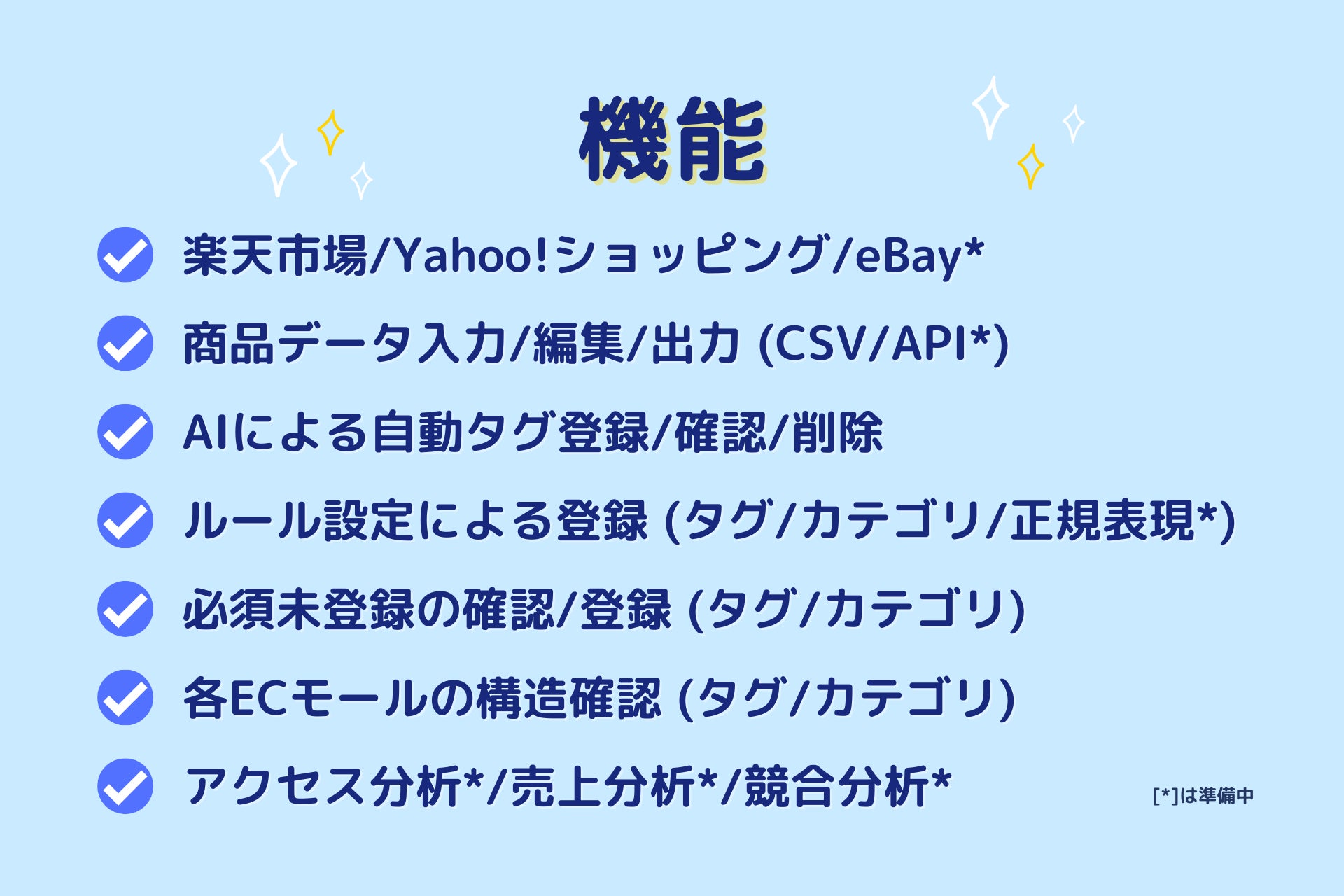 機能

楽天市場/Yahoo!ショッピング/eBay*

商品データ入力/編集/出力 (CSV/API*)

AIによる自動タグ登録/確認/削除

ルール設定による登録 (タグ/カテゴリ/正規表現*)

必須未登録の確認/登録 (タグ/カテゴリ)

各ECモールの構造確認 (タグ/カテゴリ)

アクセス分析*/売上分析*/競合分析*

[*]は準備中